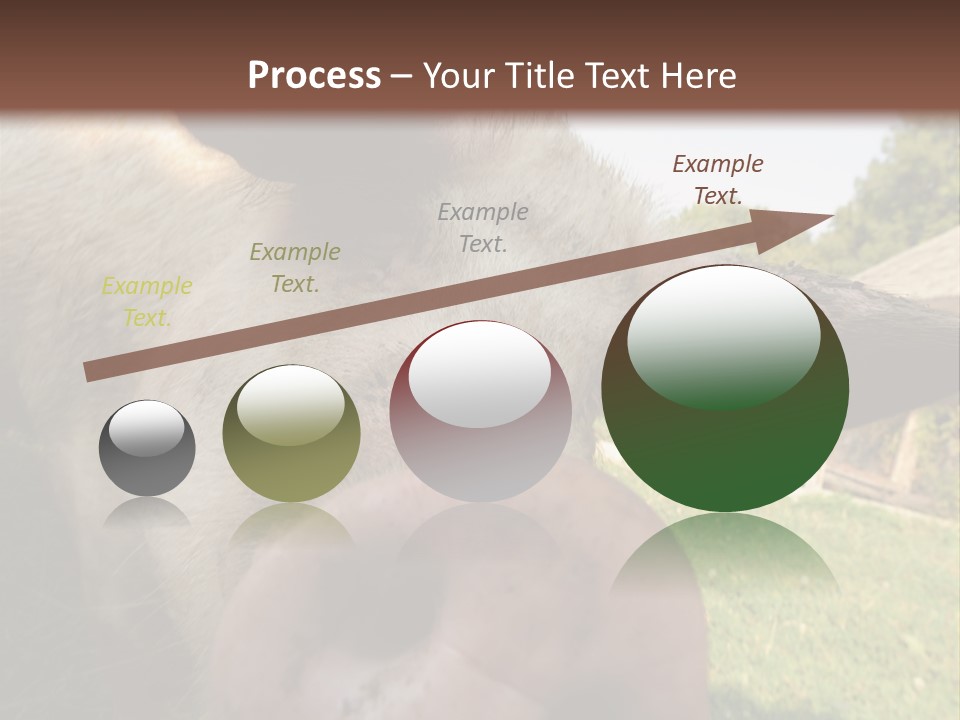 Process – Your Title Text Here

Example Text.

Example Text.

Example Text.

Example Text.